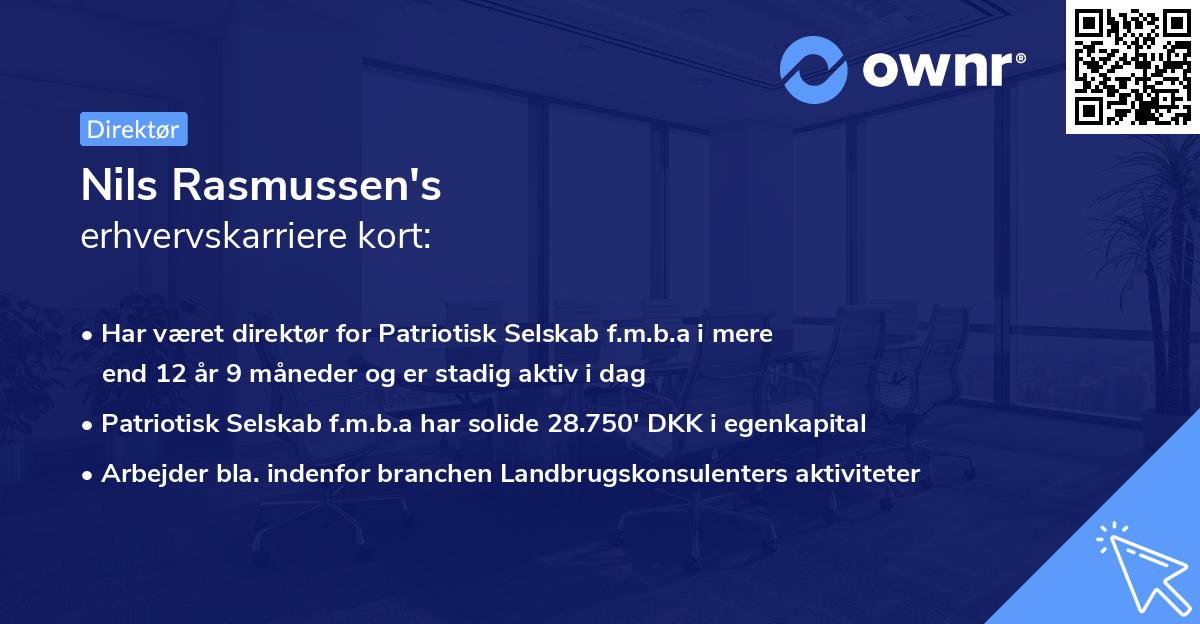 ownr®

Direktør

Nils Rasmussen's
erhvervskarriere kort:

• Har været direktør for Patriotisk Selskab f.m.b.a i mere end 12 år 9 måneder og er stadig aktiv i dag

• Patriotisk Selskab f.m.b.a har solide 28.750' DKK i egenkapital

• Arbejder bla. indenfor branchen Landbrugskonsulenters aktiviteter